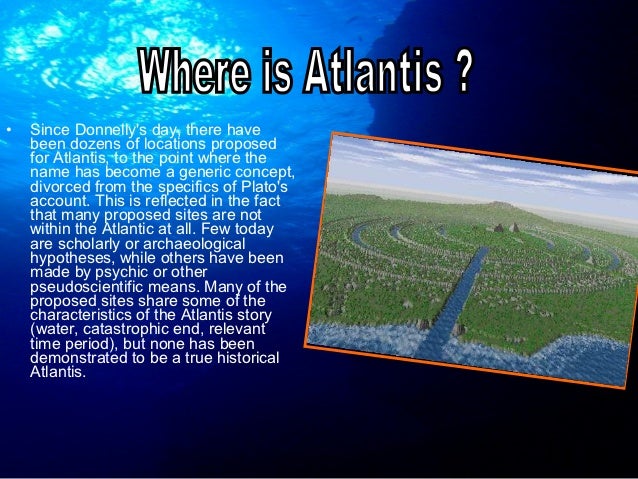 Where is Atlantis ?

• Since Donnelly's day, there have been dozens of locations proposed for Atlantis, to the point where the name has become a generic concept, divorced from the specifics of Plato's account. This is reflected in the fact that many proposed sites are not within the Atlantic at all. Few today are scholarly or archaeological hypotheses, while others have been made by psychic or other pseudoscientific means. Many of the proposed sites share some of the characteristics of the Atlantis story (water, catastrophic end, relevant time period), but none has been demonstrated to be a true historical Atlantis.